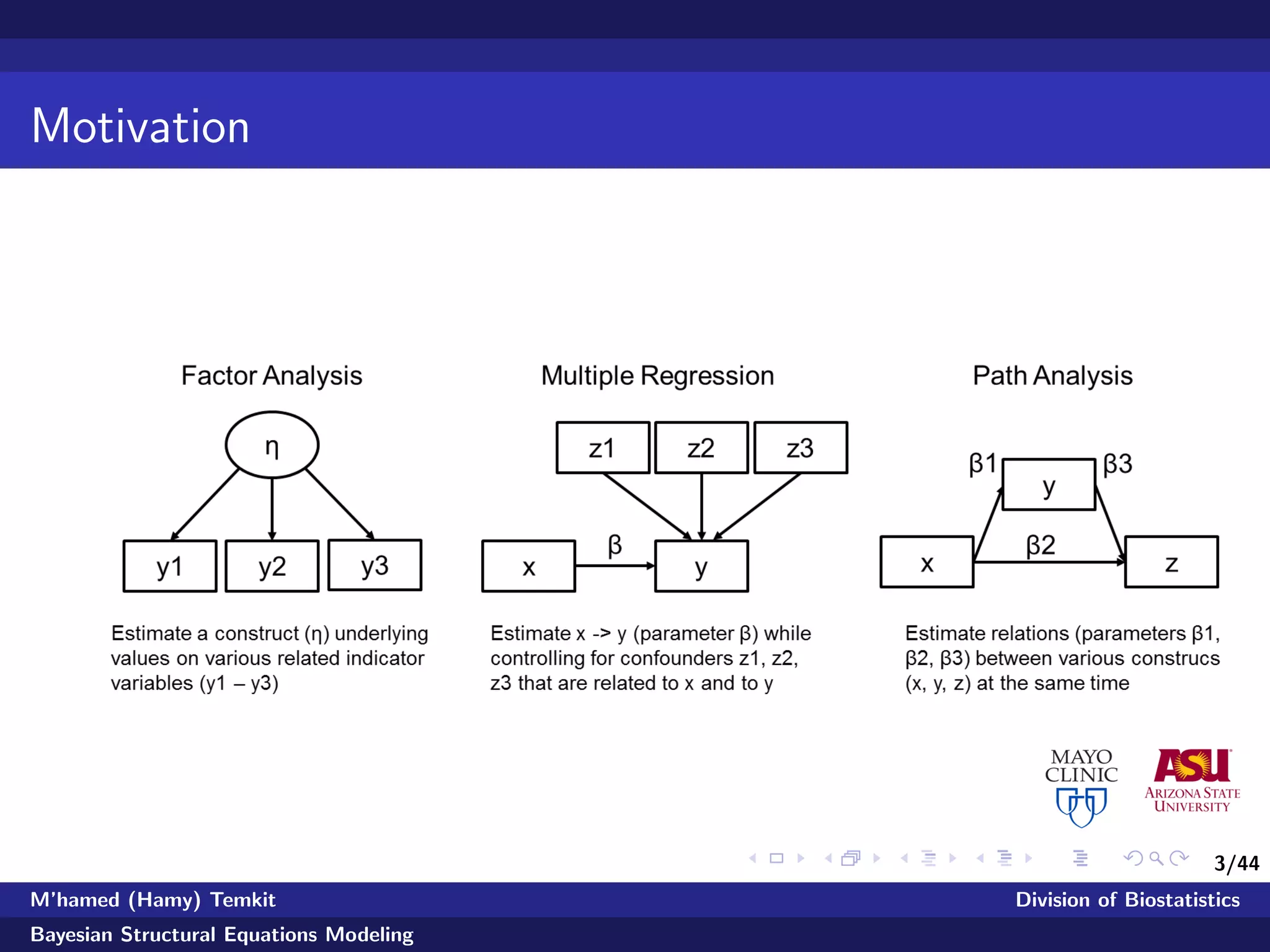 Motivation

Factor Analysis

η

y1 y2 y3

Estimate a construct (η) underlying values on various related indicator variables (y1 – y3)

Multiple Regression

z1 z2 z3

x β y

Estimate x -> y (parameter β) while controlling for confounders z1, z2, z3 that are related to x and to y

Path Analysis

β1 y β3

x β2 z

Estimate relations (parameters β1, β2, β3) between various construcs (x, y, z) at the same time

MAYO CLINIC

ASU ARIZONA STATE UNIVERSITY

3/44

M'hamed (Hamy) Temkit

Division of Biostatistics

Bayesian Structural Equations Modeling